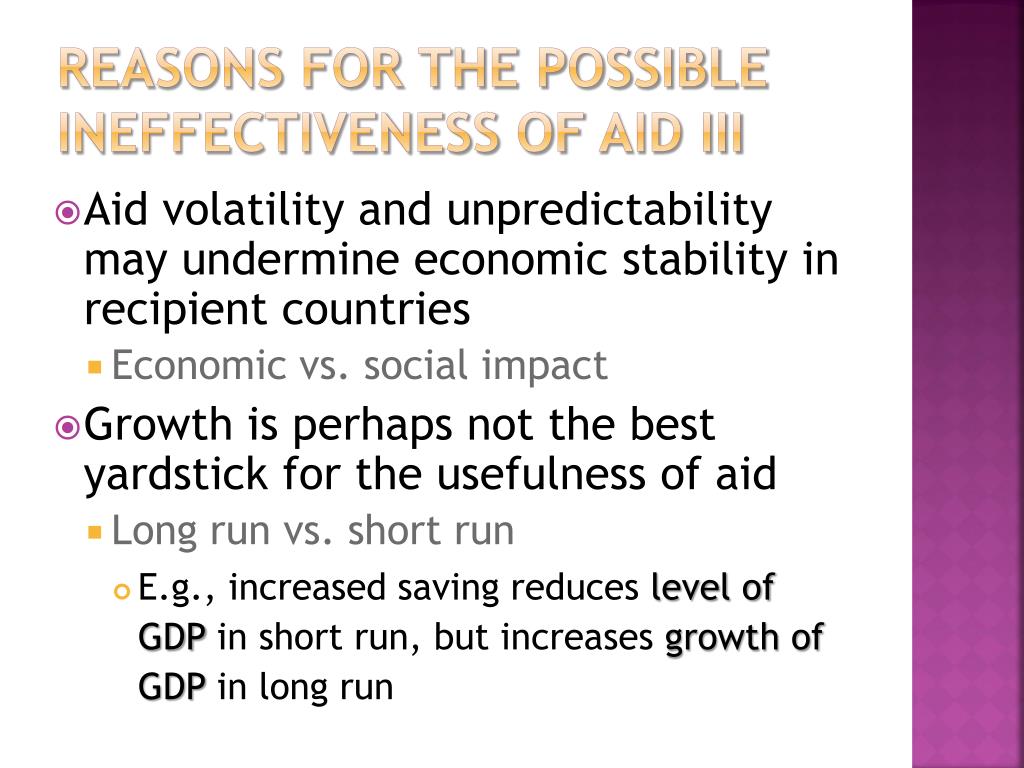 REASONS FOR THE POSSIBLE INEFFECTIVENESS OF AID III

Aid volatility and unpredictability may undermine economic stability in recipient countries

Economic vs. social impact

Growth is perhaps not the best yardstick for the usefulness of aid

Long run vs. short run

E.g., increased saving reduces level of GDP in short run, but increases growth of GDP in long run